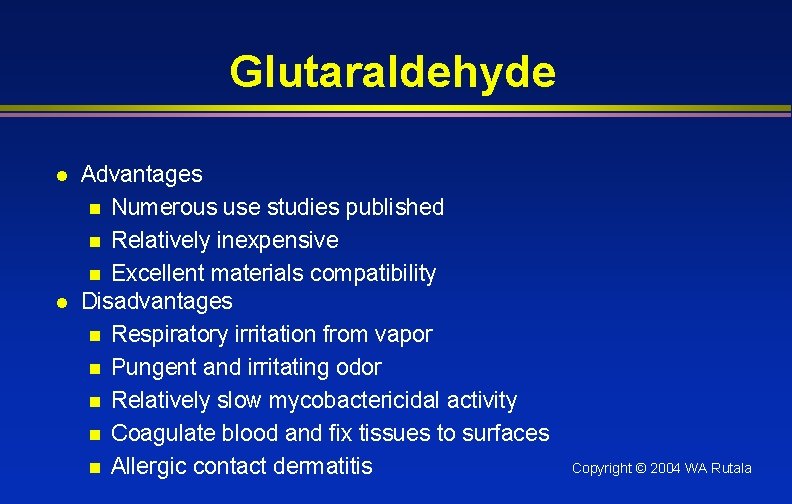 Glutaraldehyde

- Advantages
  - Numerous use studies published
  - Relatively inexpensive
  - Excellent materials compatibility
- Disadvantages
  - Respiratory irritation from vapor
  - Pungent and irritating odor
  - Relatively slow mycobactericidal activity
  - Coagulate blood and fix tissues to surfaces
  - Allergic contact dermatitis

Copyright © 2004 WA Rutala